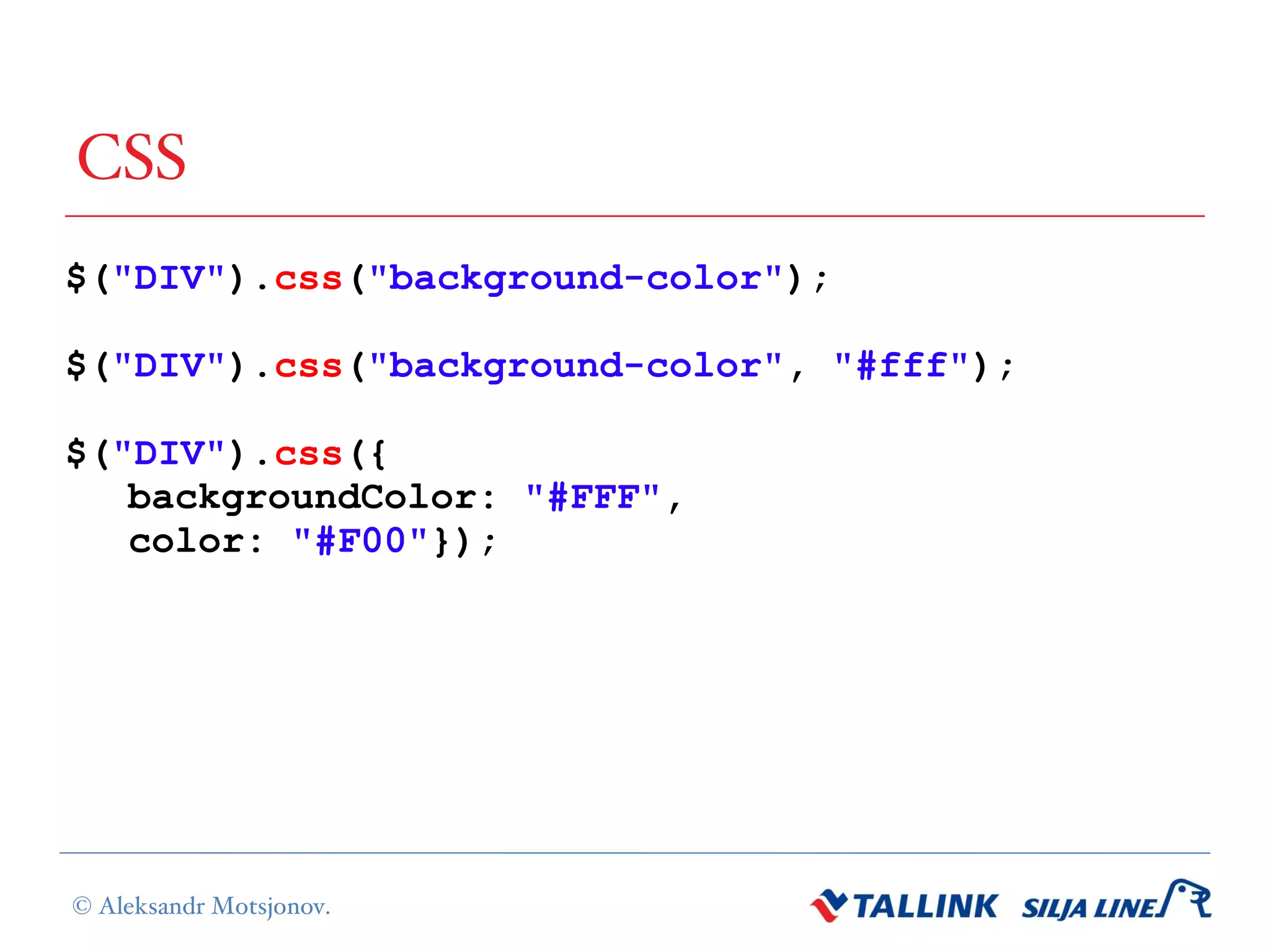 CSS

$("DIV").css("background-color");

$("DIV").css("background-color", "#fff");

$("DIV").css({
backgroundColor: "#FFF",
color: "#F00"});

© Aleksandr Motsjonov.

TALLINK SILJA LINE